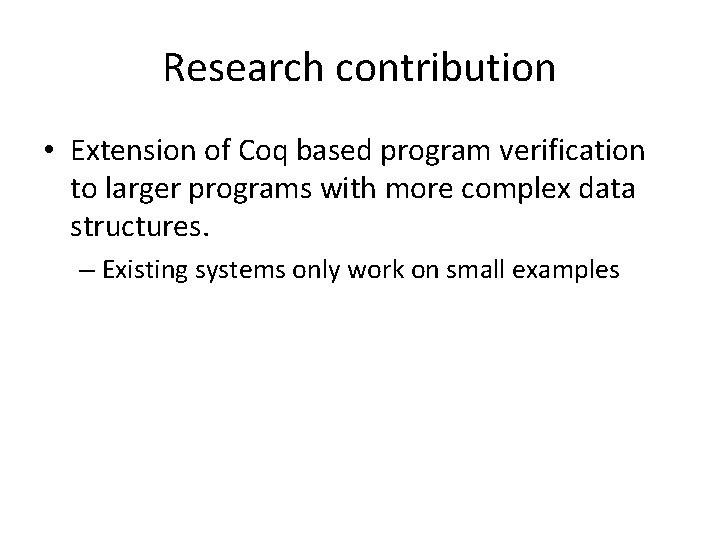 Research contribution

• Extension of Coq based program verification to larger programs with more complex data structures.

– Existing systems only work on small examples